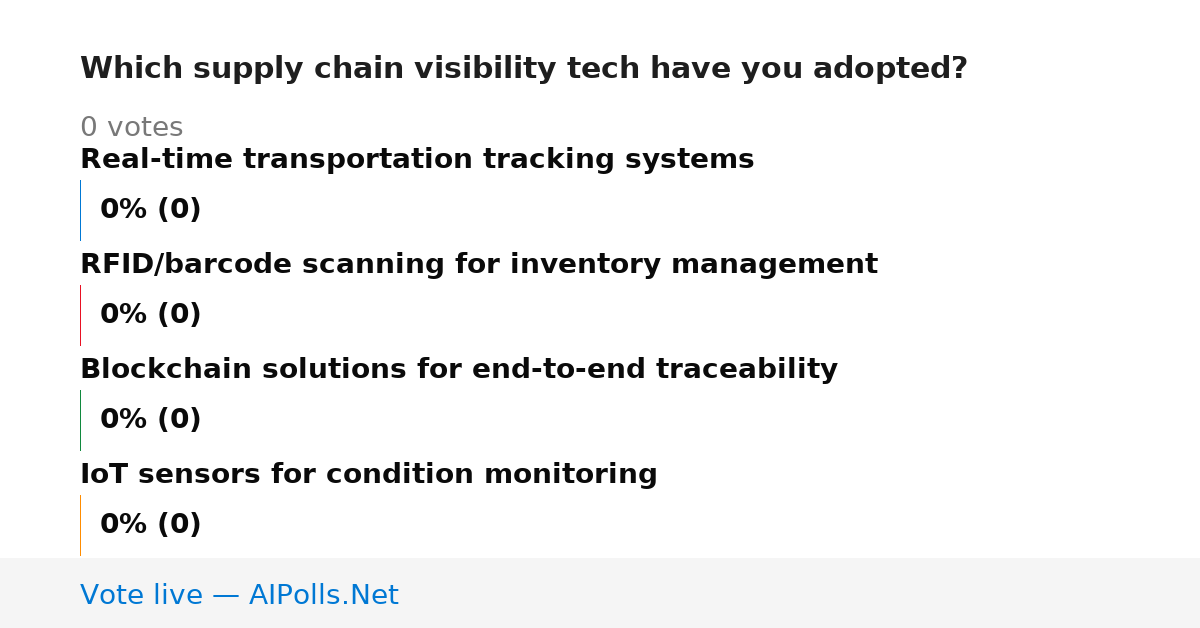 Which supply chain visibility tech have you adopted?

0 votes

Real-time transportation tracking systems

0% (0)

RFID/barcode scanning for inventory management

0% (0)

Blockchain solutions for end-to-end traceability

0% (0)

IoT sensors for condition monitoring

0% (0)

Vote live — AIPolls.Net